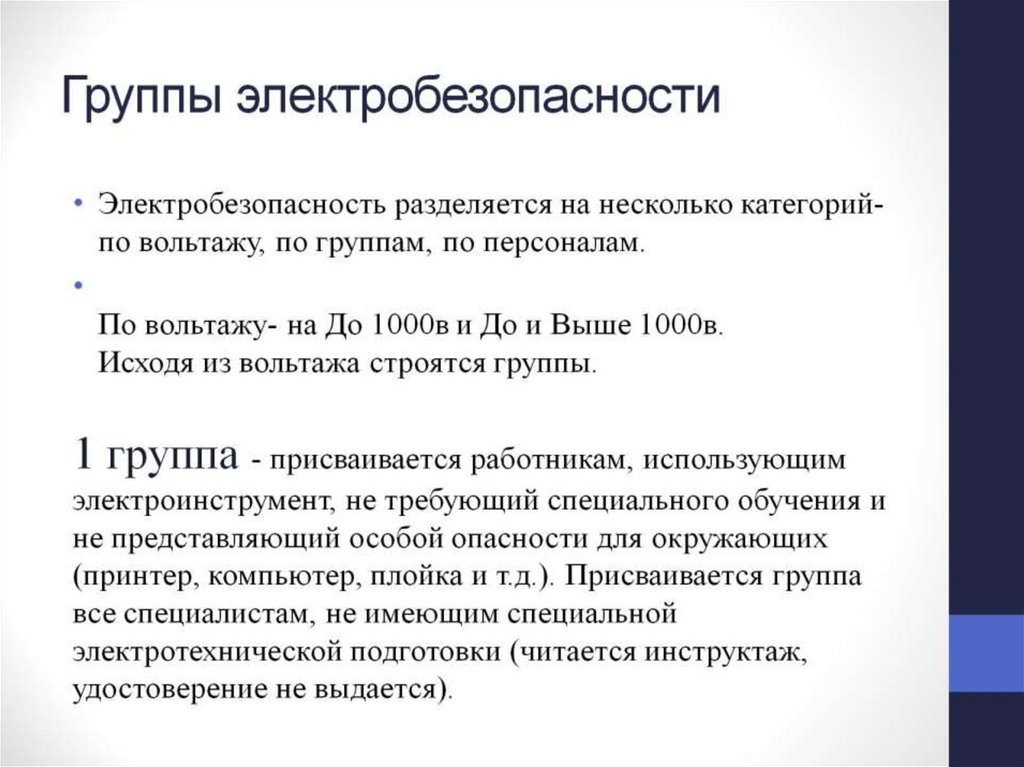 Группы электробезопасности

• Электробезопасность разделяется на несколько категорий- по вольтажу, по группам, по персоналам.

•

По вольтажу- на До 1000в и До и Выше 1000в.
Исходя из вольтажа строятся группы.

1 группа - присваивается работникам, использующим электроинструмент, не требующий специального обучения и не представляющий особой опасности для окружающих (принтер, компьютер, плойка и т.д.). Присваивается группа все специалистам, не имеющим специальной электротехнической подготовки (читается инструктаж, удостоверение не выдается).